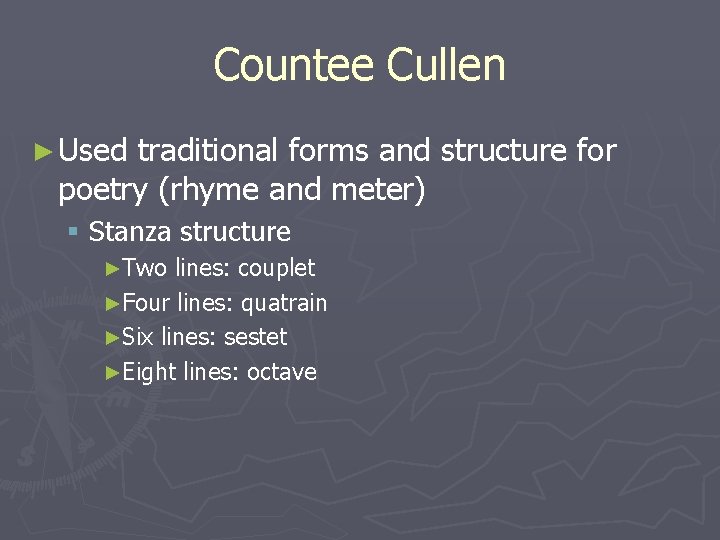 Countee Cullen

► Used traditional forms and structure for poetry (rhyme and meter)

▪ Stanza structure

► Two lines: couplet

► Four lines: quatrain

► Six lines: sestet

► Eight lines: octave